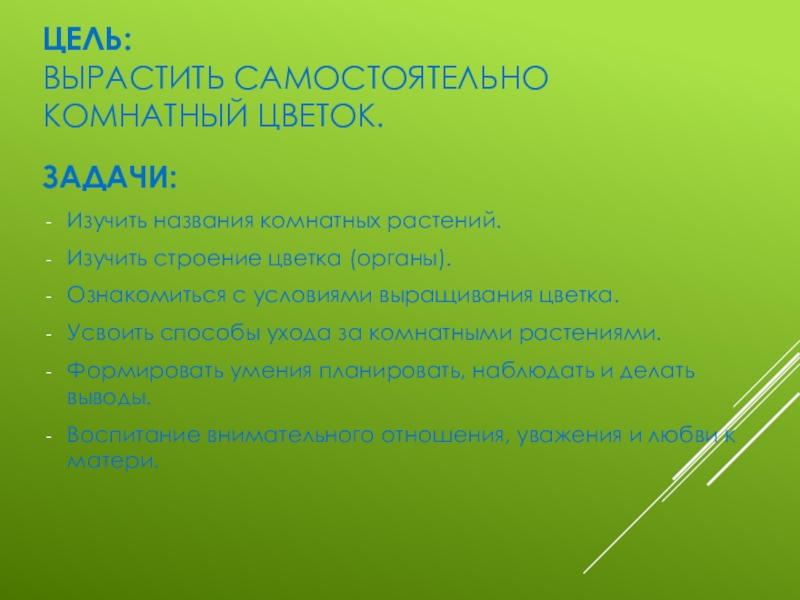 ЦЕЛЬ:
ВЫРАСТИТЬ САМОСТОЯТЕЛЬНО КОМНАТНЫЙ ЦВЕТОК.

ЗАДАЧИ:

- Изучить названия комнатных растений.
- Изучить строение цветка (органы).
- Ознакомиться с условиями выращивания цветка.
- Усвоить способы ухода за комнатными растениями.
- Формировать умения планировать, наблюдать и делать выводы.
- Воспитание внимательного отношения, уважения и любви к матери.